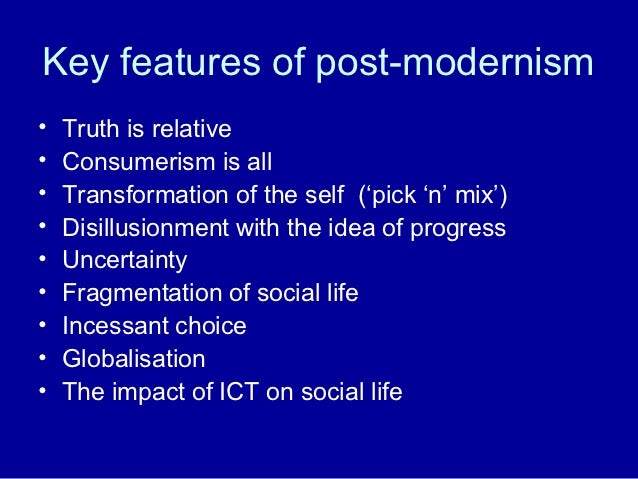 Key features of post-modernism

• Truth is relative
• Consumerism is all
• Transformation of the self (‘pick ‘n’ mix’)
• Disillusionment with the idea of progress
• Uncertainty
• Fragmentation of social life
• Incessant choice
• Globalisation
• The impact of ICT on social life